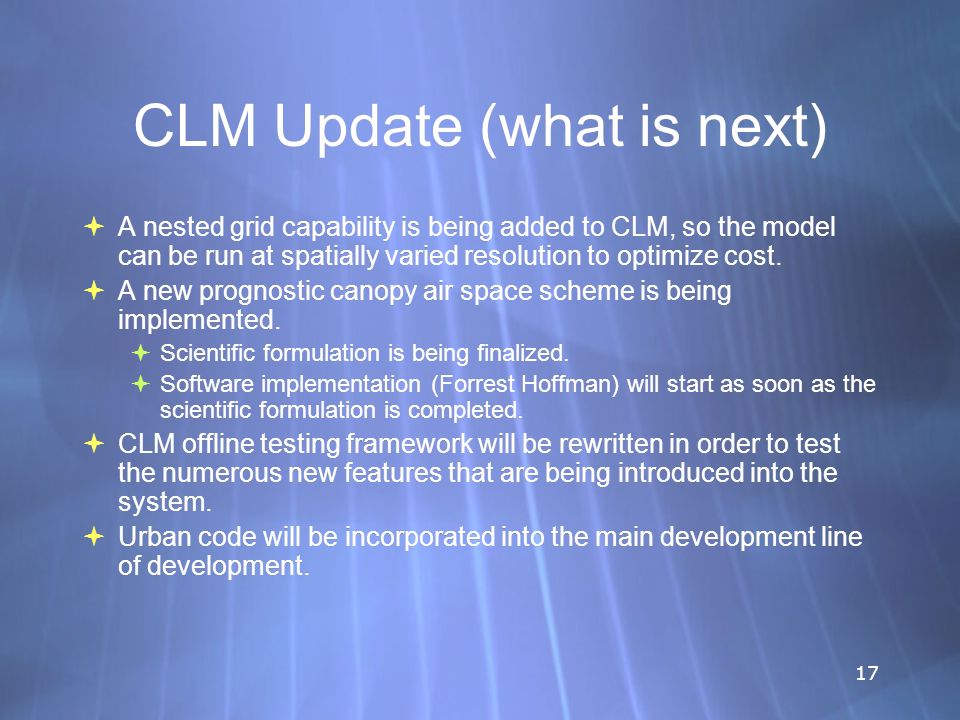 CLM Update (what is next)

A nested grid capability is being added to CLM, so the model can be run at spatially varied resolution to optimize cost.

A new prognostic canopy air space scheme is being implemented.

Scientific formulation is being finalized.

Software implementation (Forrest Hoffman) will start as soon as the scientific formulation is completed.

CLM offline testing framework will be rewritten in order to test the numerous new features that are being introduced into the system.

Urban code will be incorporated into the main development line of development.

17